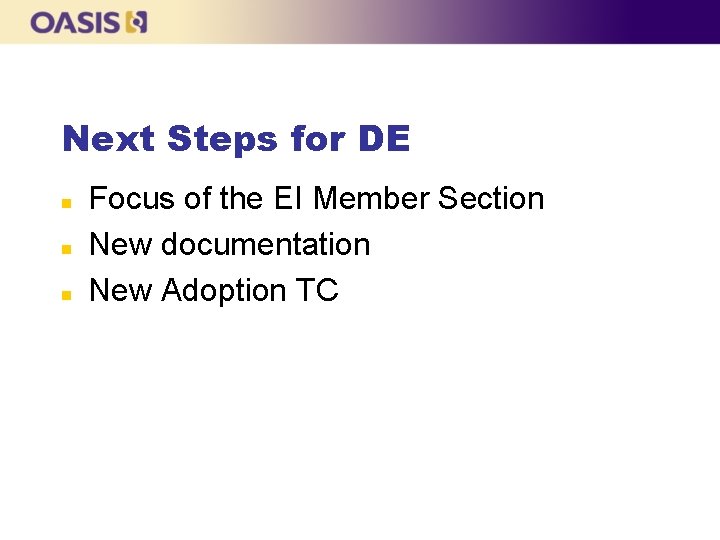 OASIS

Next Steps for DE

- Focus of the EI Member Section
- New documentation
- New Adoption TC